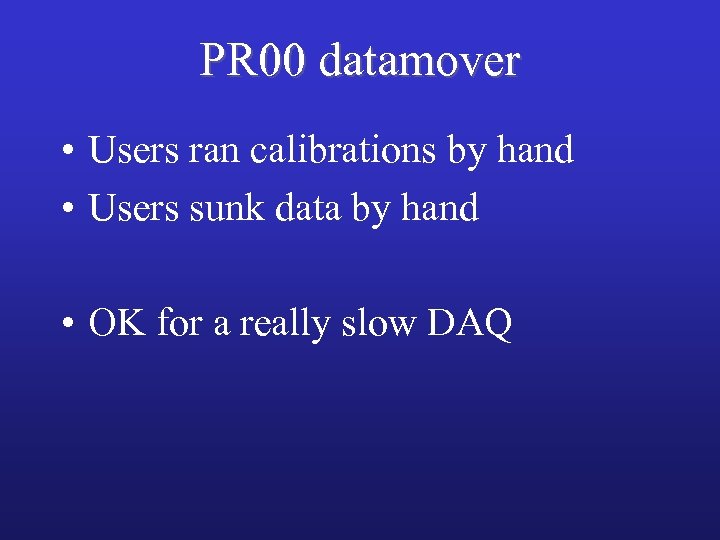 PR00 datamover

• Users ran calibrations by hand
• Users sunk data by hand

• OK for a really slow DAQ